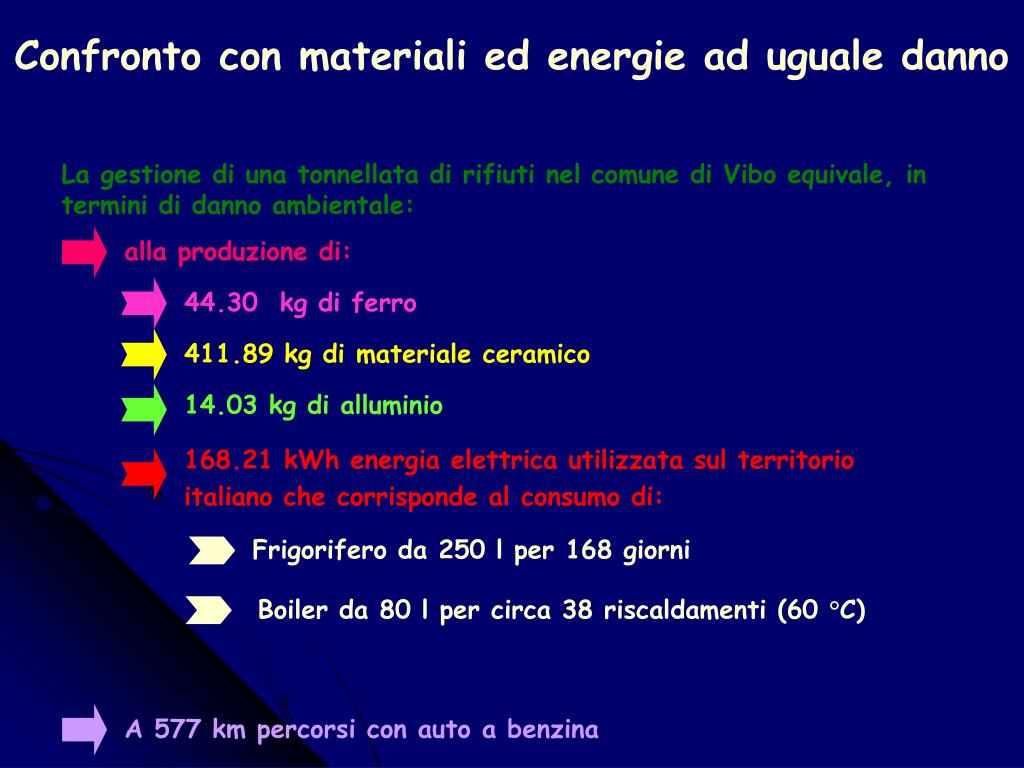 Confronto con materiali ed energie ad uguale danno

La gestione di una tonnellata di rifiuti nel comune di Vibo equivale, in termini di danno ambientale:

alla produzione di:

44.30 kg di ferro

411.89 kg di materiale ceramico

14.03 kg di alluminio

168.21 kWh energia elettrica utilizzata sul territorio italiano che corrisponde al consumo di:

Frigorifero da 250 l per 168 giorni

Boiler da 80 l per circa 38 riscaldamenti (60 °C)

A 577 km percorsi con auto a benzina